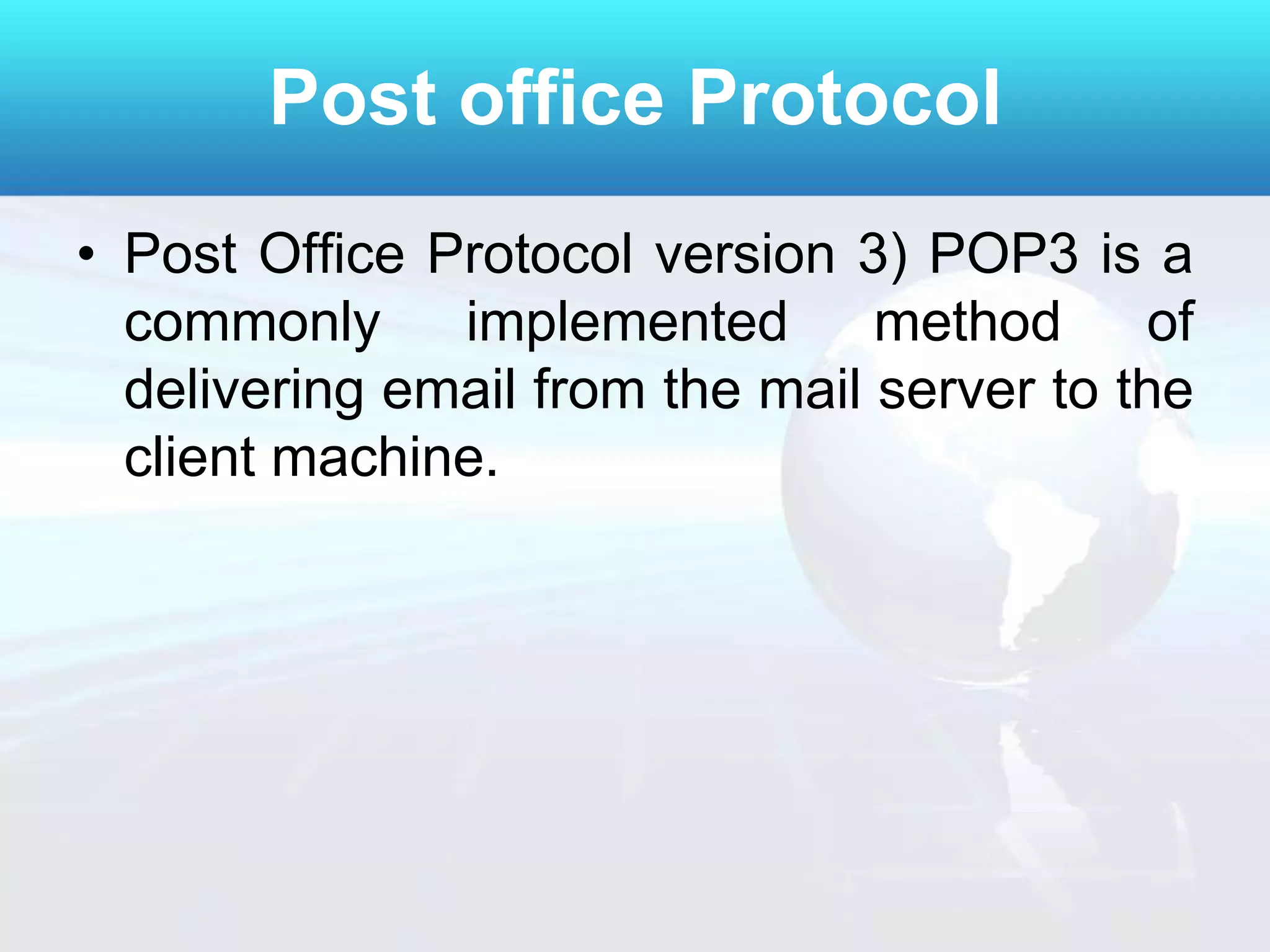 Post office Protocol

• Post Office Protocol version 3) POP3 is a commonly implemented method of delivering email from the mail server to the client machine.